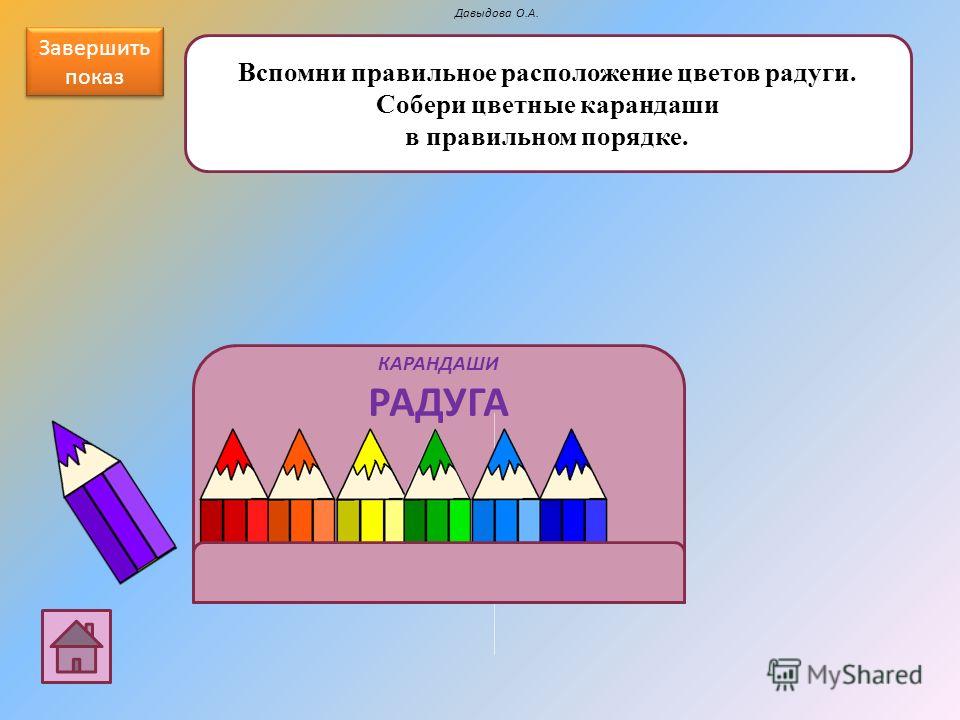 Давыдова О.А.

Завершить показ

Вспомни правильное расположение цветов радуги. Собери цветные карандаши в правильном порядке.

КАРАНДАШИ

РАДУГА

MyShared